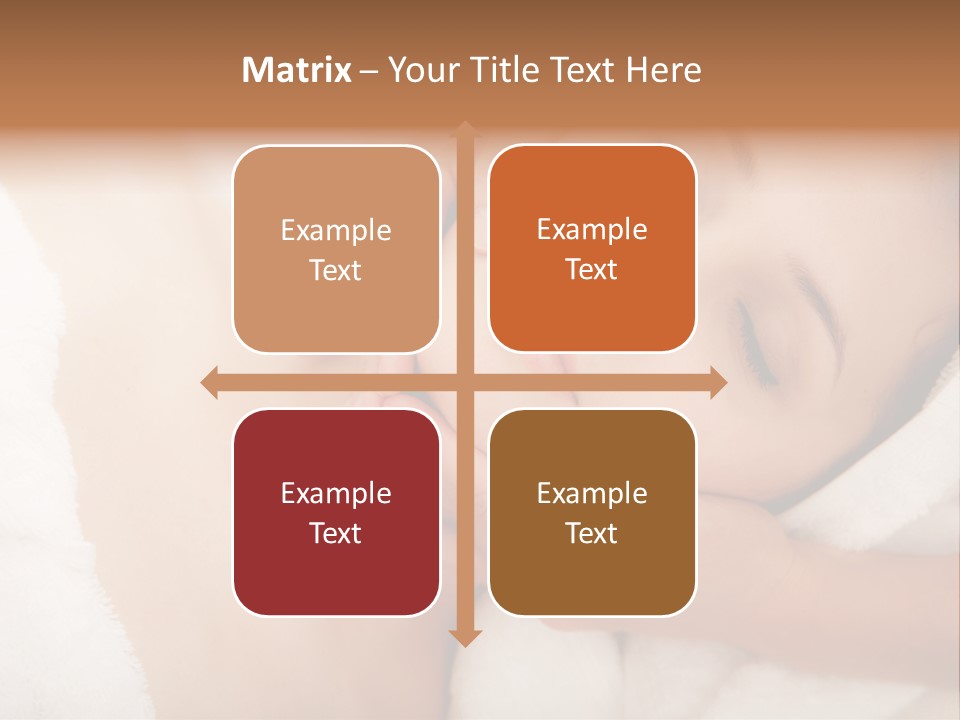 Matrix – Your Title Text Here

Example Text

Example Text

Example Text

Example Text